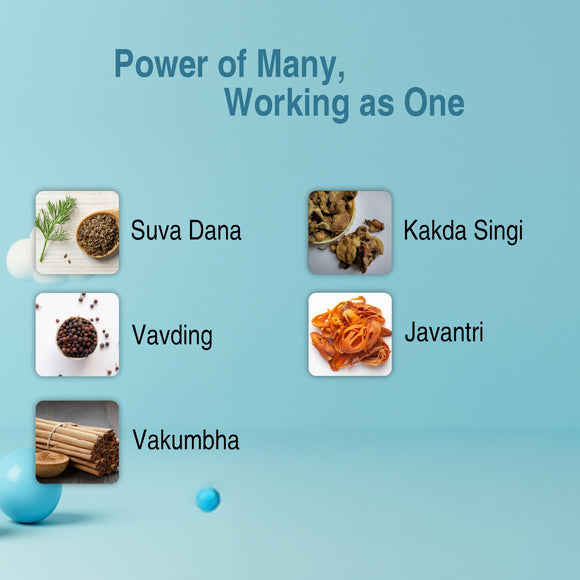 Power of Many,
Working as One

Suva Dana

Vavding

Vakumbha

Kakda Singi

Javantri